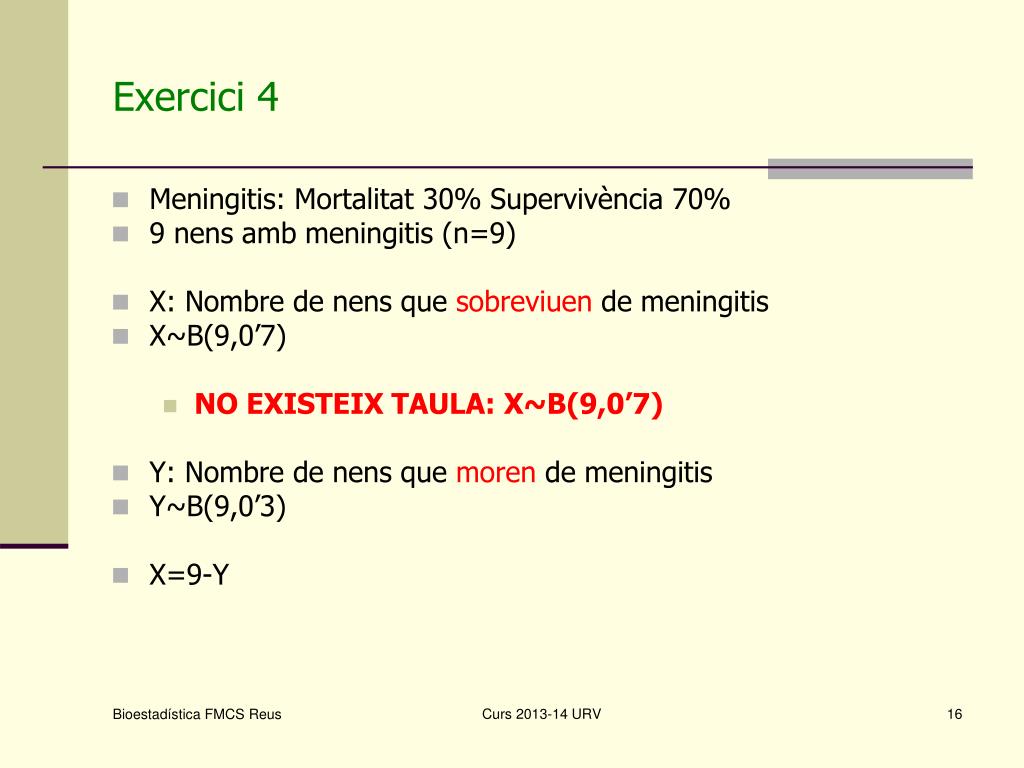 Exercici 4

Meningitis: Mortalitat 30% Supervivència 70%
9 nens amb meningitis (n=9)

X: Nombre de nens que sobreviuen de meningitis
X~B(9,0’7)

NO EXISTEIX TAULA: X~B(9,0’7)

Y: Nombre de nens que moren de meningitis
Y~B(9,0’3)

X=9-Y

Bioestadística FMCS Reus

Curs 2013-14 URV

16